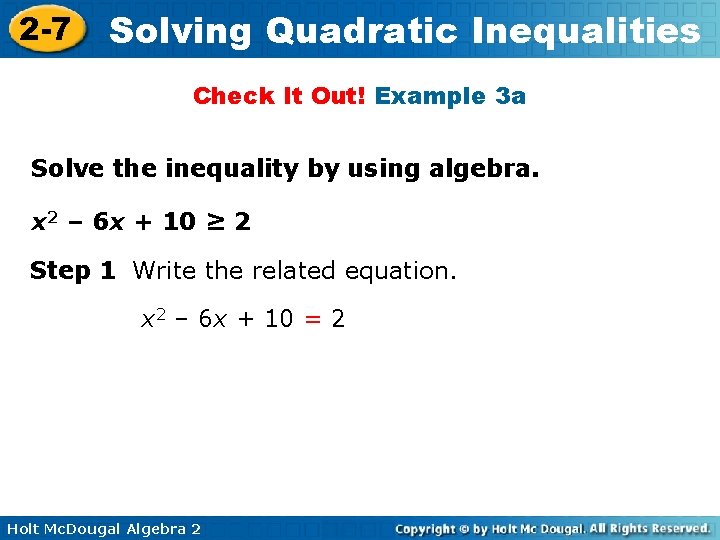 2-7 Solving Quadratic Inequalities

Check It Out! Example 3a

Solve the inequality by using algebra.

$x^2 - 6x + 10 \geq 2$

Step 1 Write the related equation.

$x^2 - 6x + 10 = 2$

Holt McDougal Algebra 2

Copyright © by Holt Mc Dougal. All Rights Reserved.